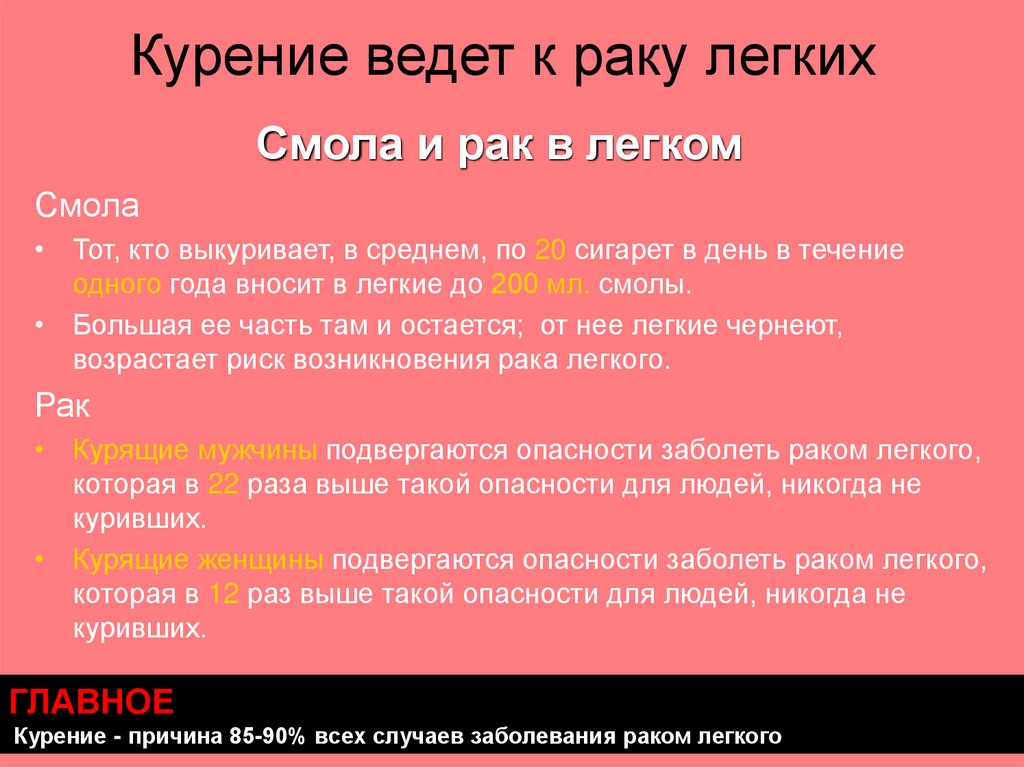 Курение ведет к раку легких

Смола и рак в легком

Смола

• Тот, кто выкуривает, в среднем, по 20 сигарет в день в течение одного года вносит в легкие до 200 мл. смолы.

• Большая ее часть там и остается; от нее легкие чернеют, возрастает риск возникновения рака легкого.

Рак

• Курящие мужчины подвергаются опасности заболеть раком легкого, которая в 22 раза выше такой опасности для людей, никогда не куривших.

• Курящие женщины подвергаются опасности заболеть раком легкого, которая в 12 раз выше такой опасности для людей, никогда не куривших.

ГЛАВНОЕ

Курение - причина 85-90% всех случаев заболевания раком легкого